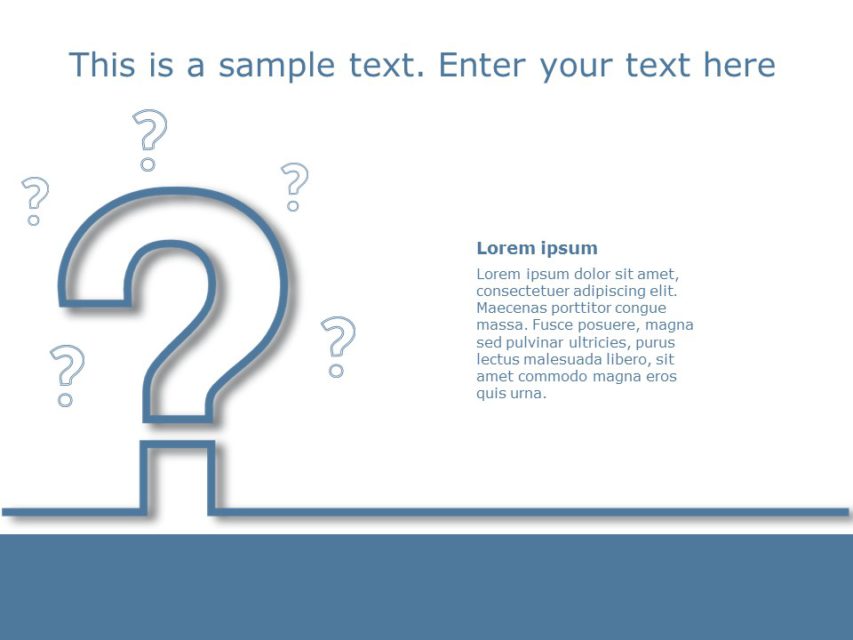 This is a sample text. Enter your text here

Lorem ipsum

Lorem ipsum dolor sit amet, consectetuer adipiscing elit. Maecenas porttitor congue massa. Fusce posuere, magna sed pulvinar ultricies, purus lectus malesuada libero, sit amet commodo magna eros quis urna.